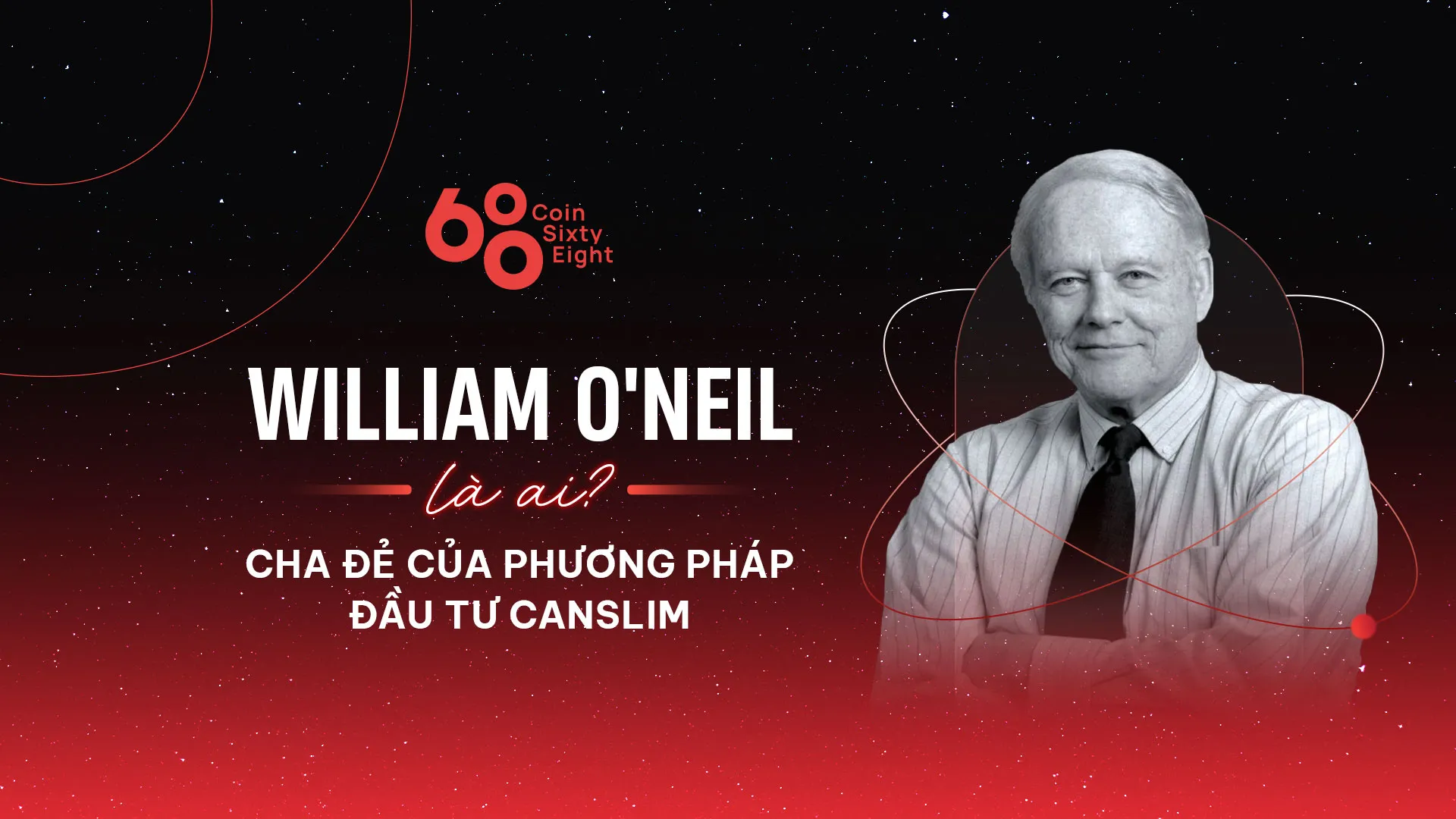 68 Coin Sixty Eight

WILLIAM O'NEIL

là ai?

CHA ĐẺ CỦA PHƯƠNG PHÁP ĐẦU TƯ CANSLIM